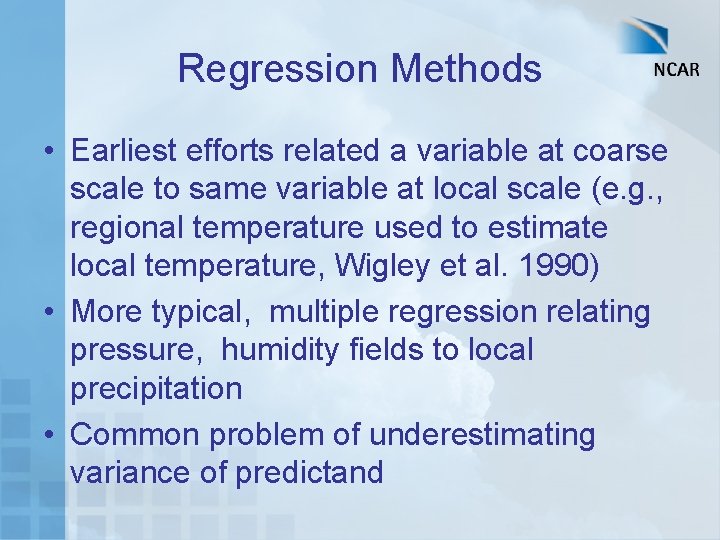 Regression Methods

NCAR

• Earliest efforts related a variable at coarse scale to same variable at local scale (e.g., regional temperature used to estimate local temperature, Wigley et al. 1990)
• More typical, multiple regression relating pressure, humidity fields to local precipitation
• Common problem of underestimating variance of predictand